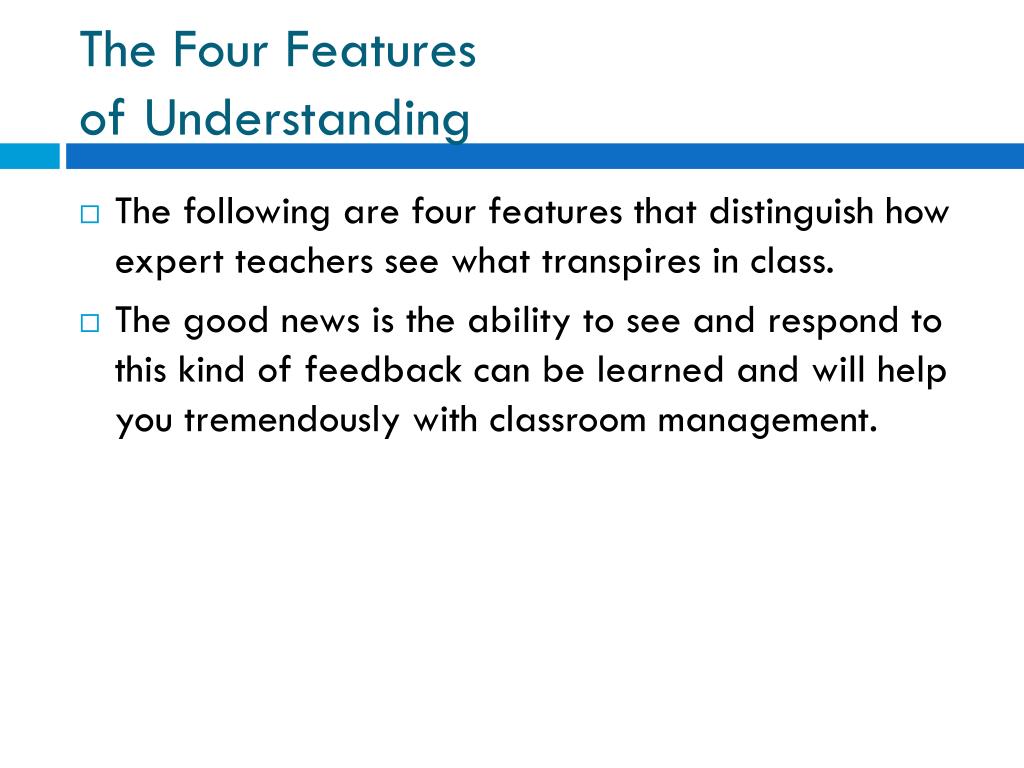 The Four Features of Understanding

□ The following are four features that distinguish how expert teachers see what transpires in class.

□ The good news is the ability to see and respond to this kind of feedback can be learned and will help you tremendously with classroom management.